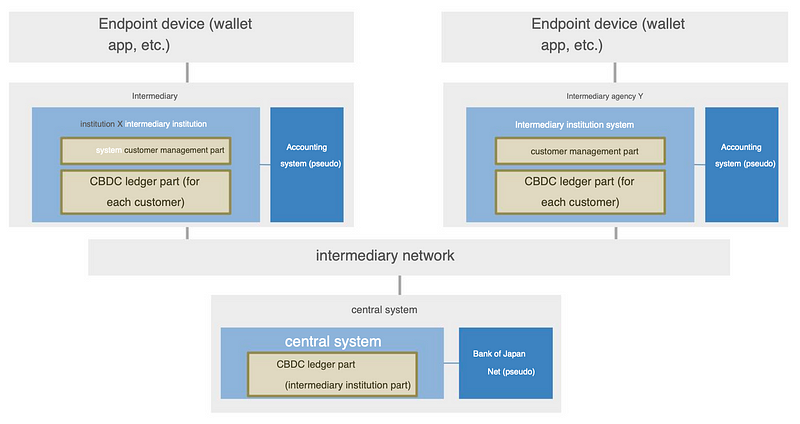 Endpoint device (wallet app, etc.)

Intermediary

institution X intermediary institution

system customer management part

CBDC ledger part (for each customer)

Accounting system (pseudo)

Endpoint device (wallet app, etc.)

Intermediary agency Y

Intermediary institution system

customer management part

CBDC ledger part (for each customer)

Accounting system (pseudo)

intermediary network

central system

central system

CBDC ledger part (intermediary institution part)

Bank of Japan Net (pseudo)